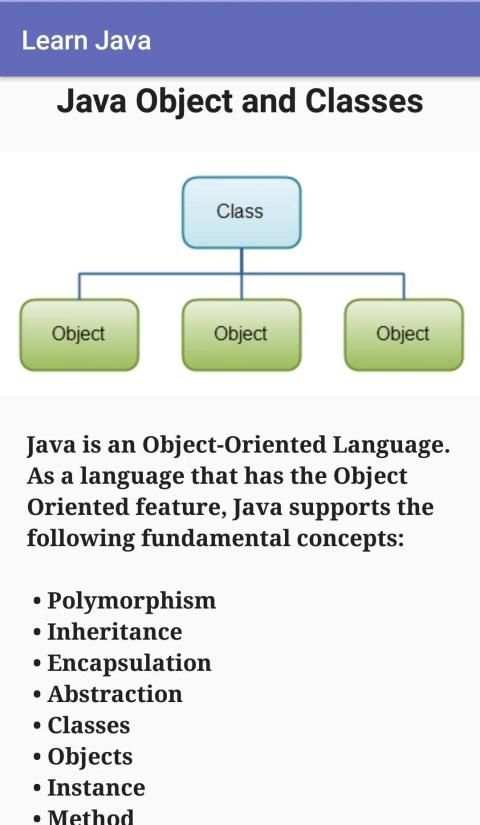 Learn Java

Java Object and Classes

Class

Object

Object

Object

Java is an Object-Oriented Language. As a language that has the Object Oriented feature, Java supports the following fundamental concepts:

• Polymorphism
• Inheritance
• Encapsulation
• Abstraction
• Classes
• Objects
• Instance
• Method